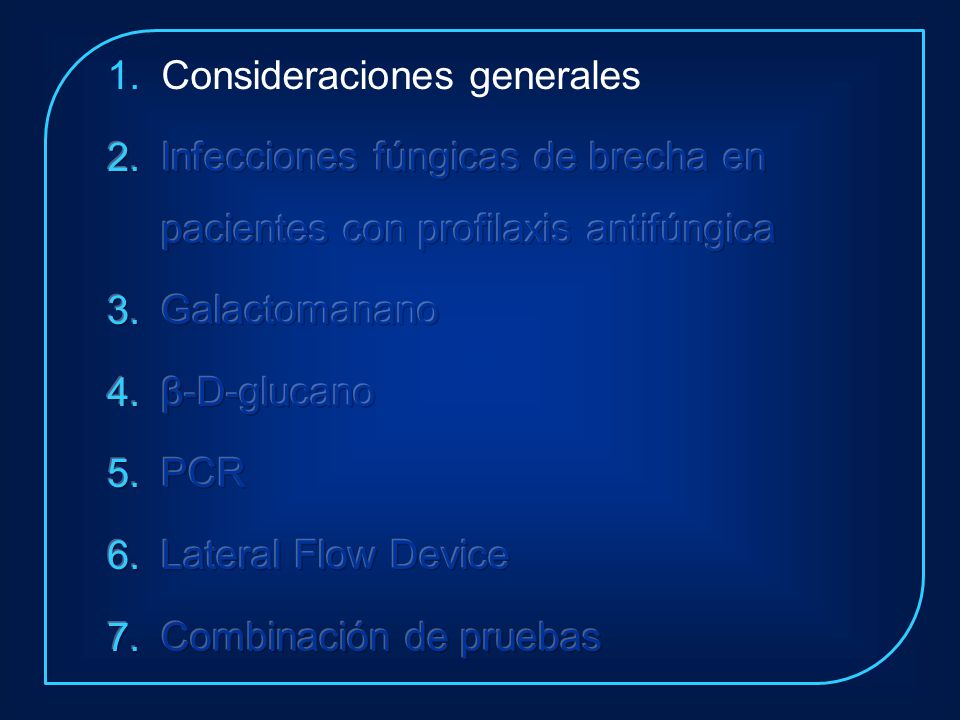 1. Consideraciones generales

2. Infecciones fúngicas de brecha en pacientes con profilaxis antifúngica

3. Galactomanano

4. β-D-glucano

5. PCR

6. Lateral Flow Device

7. Combinación de pruebas